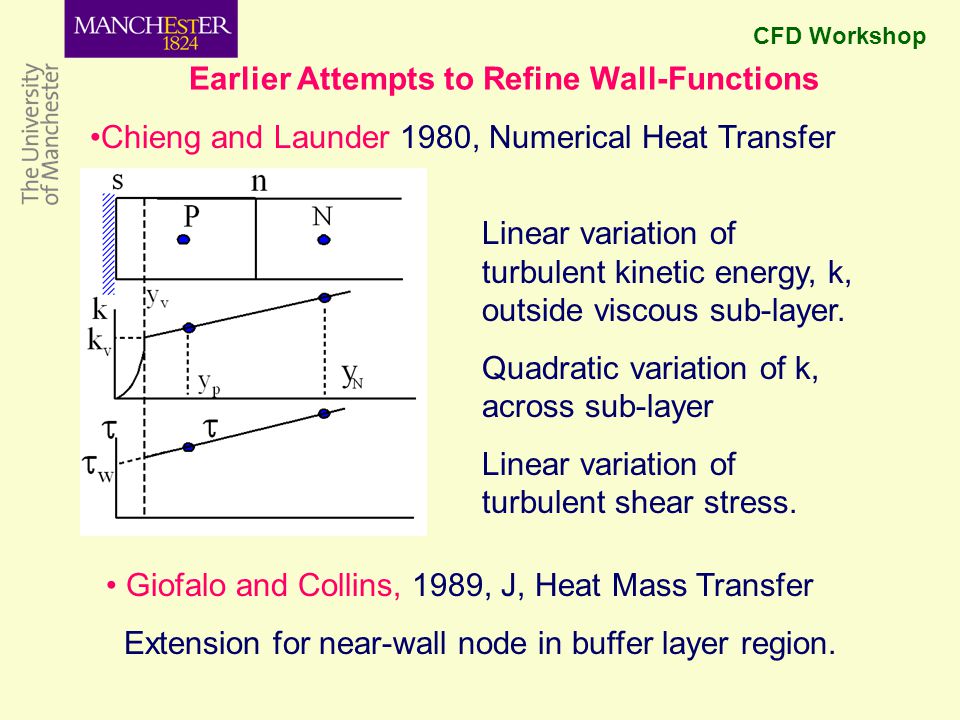 MANCHESTER
1824

The University of Manchester

CFD Workshop

Earlier Attempts to Refine Wall-Functions

•Chieng and Launder 1980, Numerical Heat Transfer

s
n
P
N
k
$y_v$
$k_v$
$y_p$
$y_N$
$\tau$
$\tau$
$\tau_w$

Linear variation of turbulent kinetic energy, k, outside viscous sub-layer.

Quadratic variation of k, across sub-layer

Linear variation of turbulent shear stress.

• Giofalo and Collins, 1989, J, Heat Mass Transfer

Extension for near-wall node in buffer layer region.